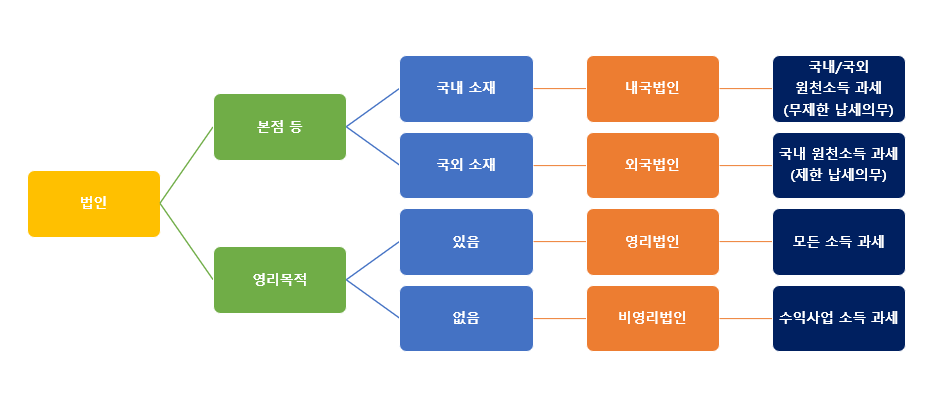 법인

본점 등

영리목적

국내 소재

국외 소재

있음

없음

내국법인

외국법인

영리법인

비영리법인

국내/국외 원천소득 과세 (무제한 납세의무)

국내 원천소득 과세 (제한 납세의무)

모든 소득 과세

수익사업 소득 과세